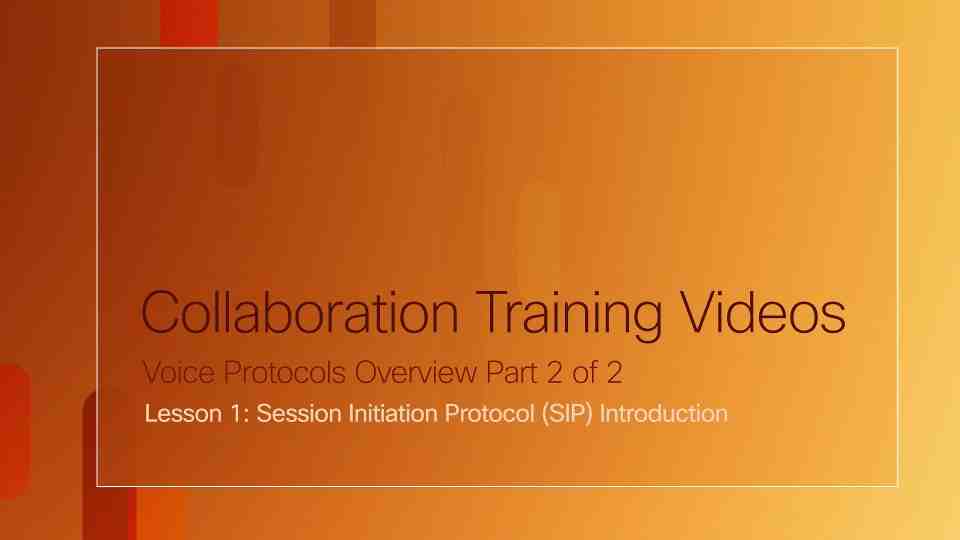 Collaboration Training Videos

Voice Protocols Overview Part 2 of 2

Lesson 1: Session Initiation Protocol (SIP) Introduction